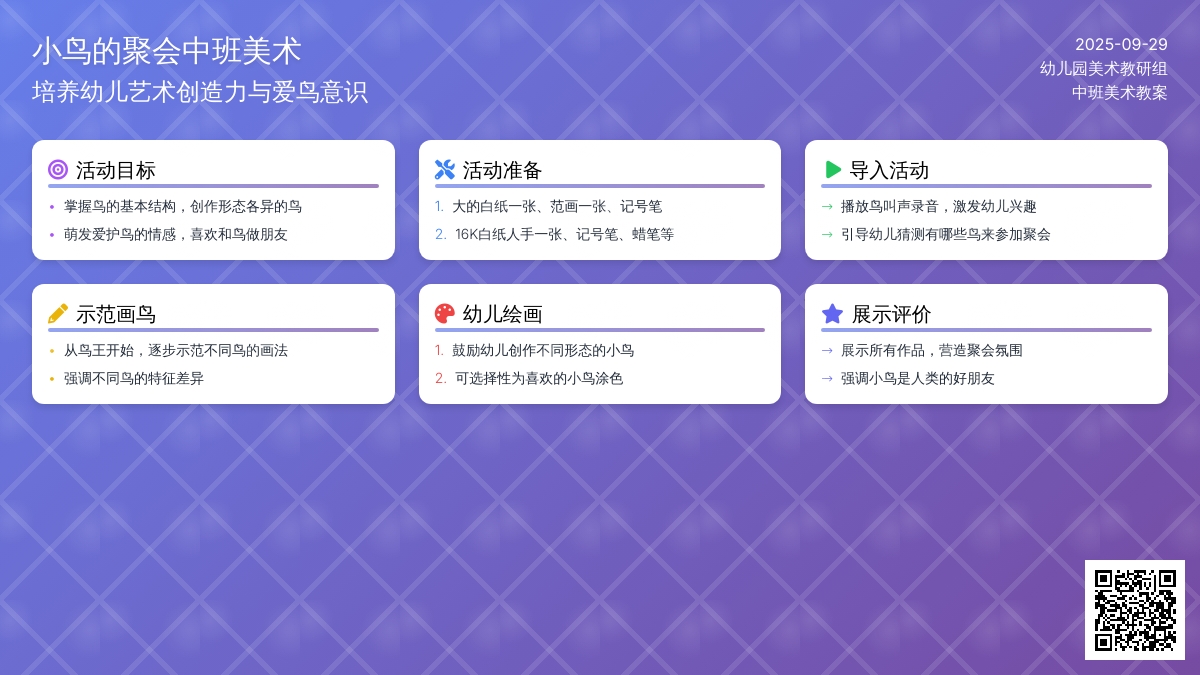 小鸟的聚会中班美术
培养幼儿艺术创造力与爱鸟意识

2025-09-29
幼儿园美术教研组
中班美术教案

活动目标
• 掌握鸟的基本结构，创作形态各异的鸟
• 萌发爱护鸟的情感，喜欢和鸟做朋友

活动准备
1. 大的白纸一张、范画一张、记号笔
2. 16K白纸人手一张、记号笔、蜡笔等

导入活动
→ 播放鸟叫声录音，激发幼儿兴趣
→ 引导幼儿猜测有哪些鸟来参加聚会

示范画鸟
• 从鸟王开始，逐步示范不同鸟的画法
• 强调不同鸟的特征差异

幼儿绘画
1. 鼓励幼儿创作不同形态的小鸟
2. 可选择性为喜欢的小鸟涂色

展示评价
→ 展示所有作品，营造聚会氛围
→ 强调小鸟是人类的好朋友